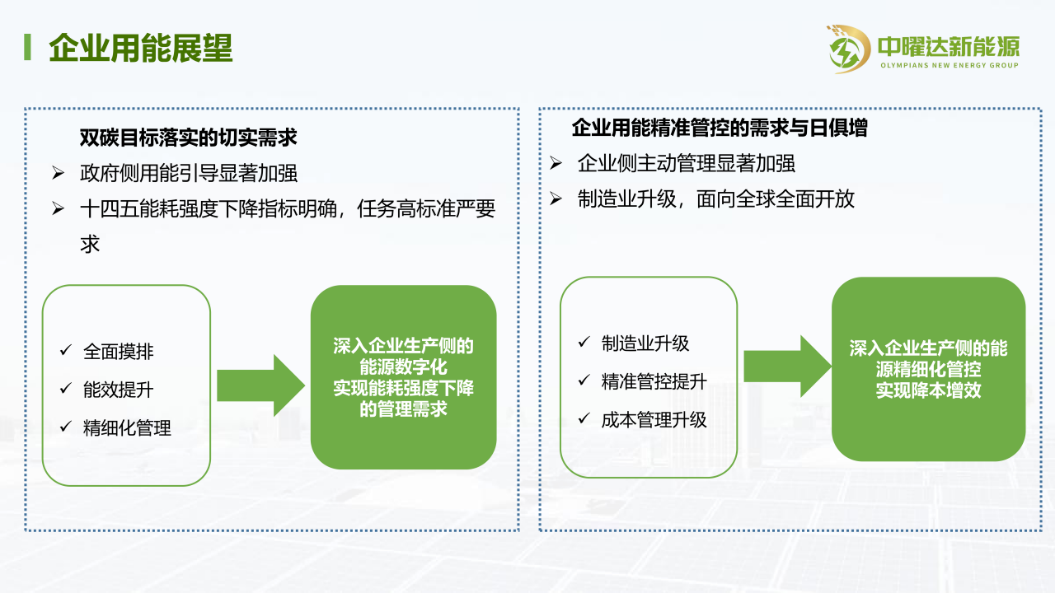 企业用能展望

中曜达新能源
OLYMPIANS NEW ENERGY GROUP

双碳目标落实的切实需求

➢ 政府侧用能引导显著加强

➢ 十四五能耗强度下降指标明确，任务高标准严要求

✓ 全面摸排

✓ 能效提升

✓ 精细化管理

深入企业生产侧的能源数字化
实现能耗强度下降的管理需求

企业用能精准管控的需求与日俱增

➢ 企业侧主动管理显著加强

➢ 制造业升级，面向全球全面开放

✓ 制造业升级

✓ 精准管控提升

✓ 成本管理升级

深入企业生产侧的能源精细化管控
实现降本增效